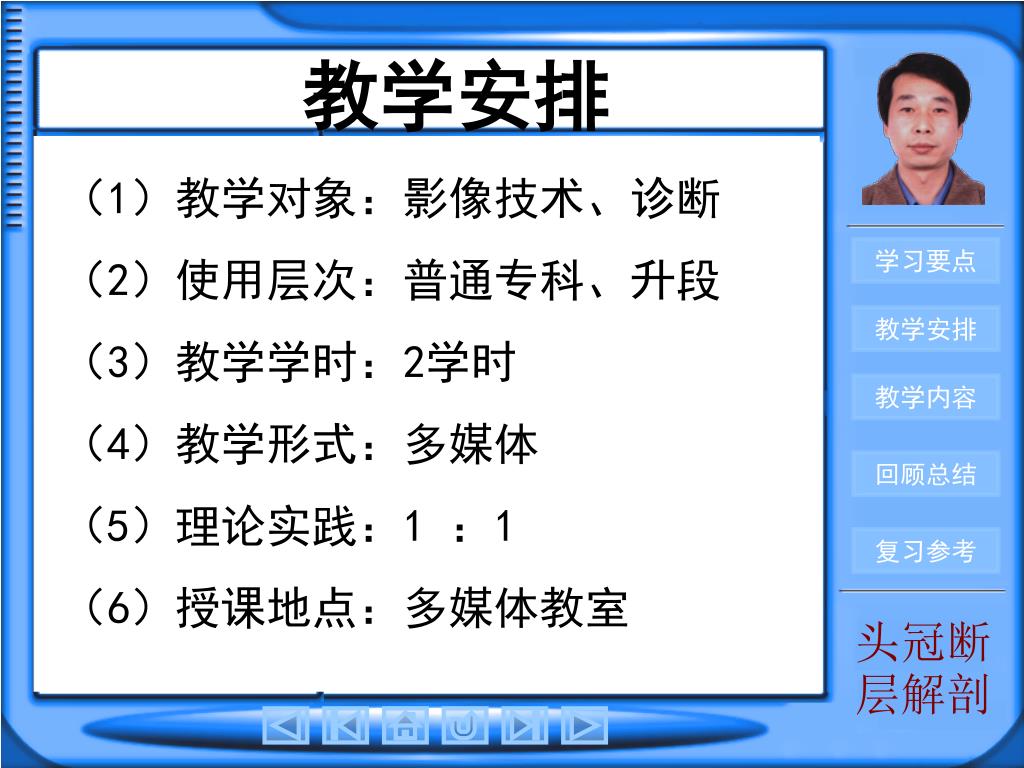 教学安排

（1）教学对象：影像技术、诊断

（2）使用层次：普通专科、升段

（3）教学学时：2学时

（4）教学形式：多媒体

（5）理论实践：1 ：1

（6）授课地点：多媒体教室

学习要点

教学安排

教学内容

回顾总结

复习参考

头冠断层解剖